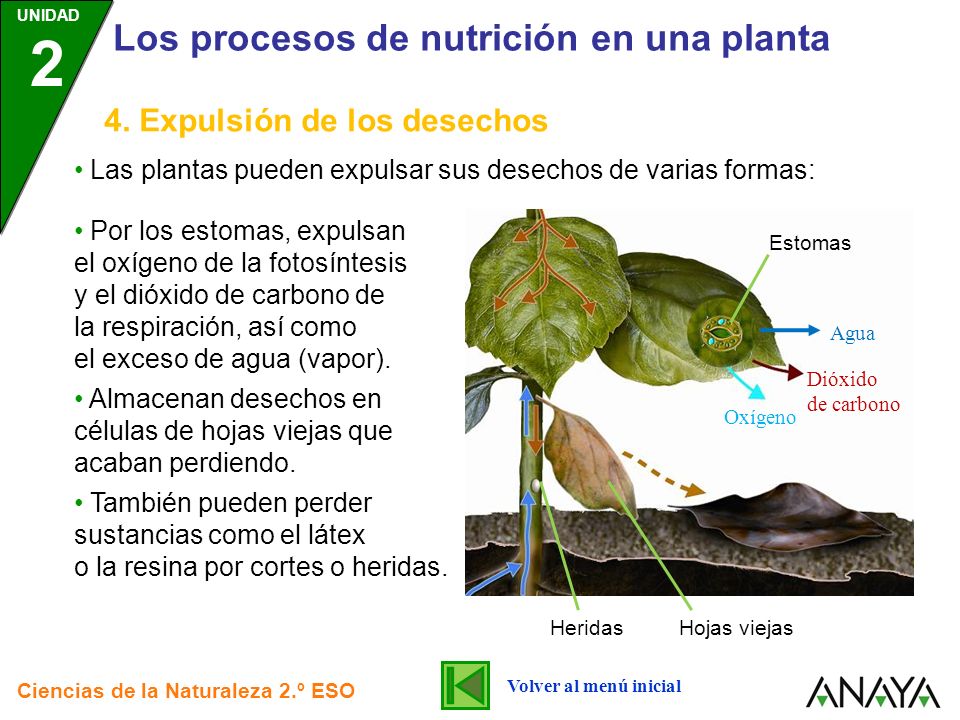 UNIDAD
2
Los procesos de nutrición en una planta

4. Expulsión de los desechos

• Las plantas pueden expulsar sus desechos de varias formas:

• Por los estomas, expulsan el oxígeno de la fotosíntesis y el dióxido de carbono de la respiración, así como el exceso de agua (vapor).

• Almacenan desechos en células de hojas viejas que acaban perdiendo.

• También pueden perder sustancias como el látex o la resina por cortes o heridas.

Estomas
Agua
Dióxido de carbono
Oxígeno
Heridas
Hojas viejas

Ciencias de la Naturaleza 2.º ESO
Volver al menú inicial
ANAYA